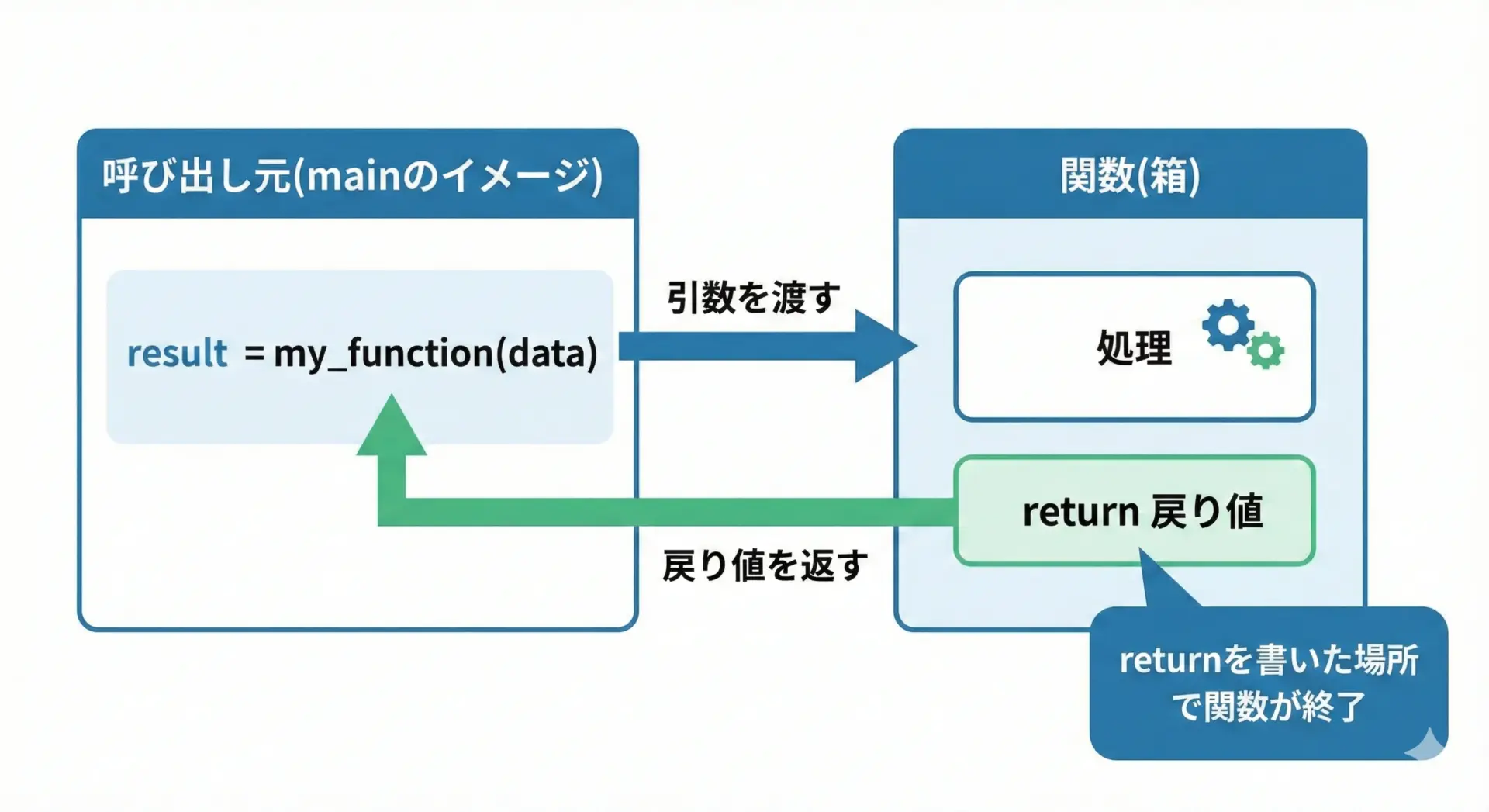 呼び出し元(mainのイメージ)

result = my_function(data)

引数を渡す

戻り値を返す

関数(箱)

処理

return 戻り値

returnを書いた場所で関数が終了